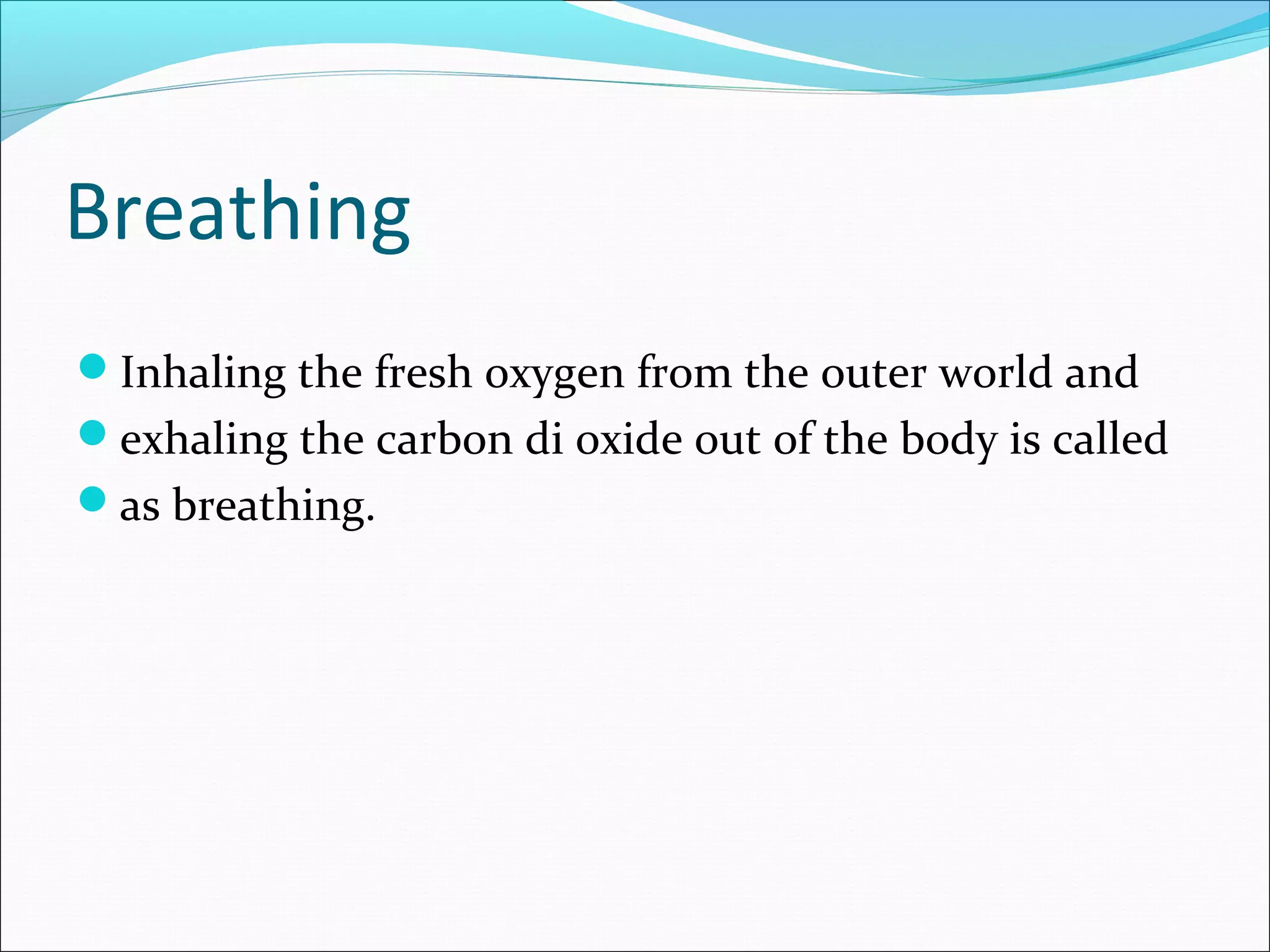 Breathing

- Inhaling the fresh oxygen from the outer world and
- exhaling the carbon di oxide out of the body is called
- as breathing.